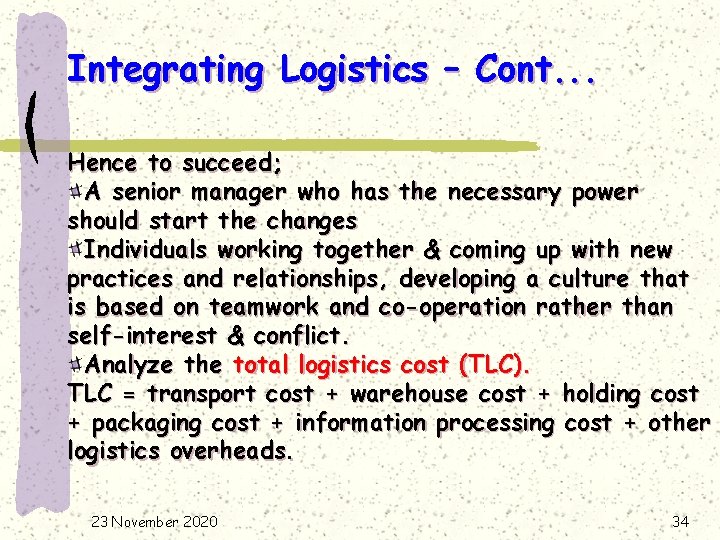 Integrating Logistics – Cont...

Hence to succeed;
A senior manager who has the necessary power should start the changes
Individuals working together & coming up with new practices and relationships, developing a culture that is based on teamwork and co-operation rather than self-interest & conflict.
Analyze the total logistics cost (TLC).
TLC = transport cost + warehouse cost + holding cost + packaging cost + information processing cost + other logistics overheads.

23 November 2020

34